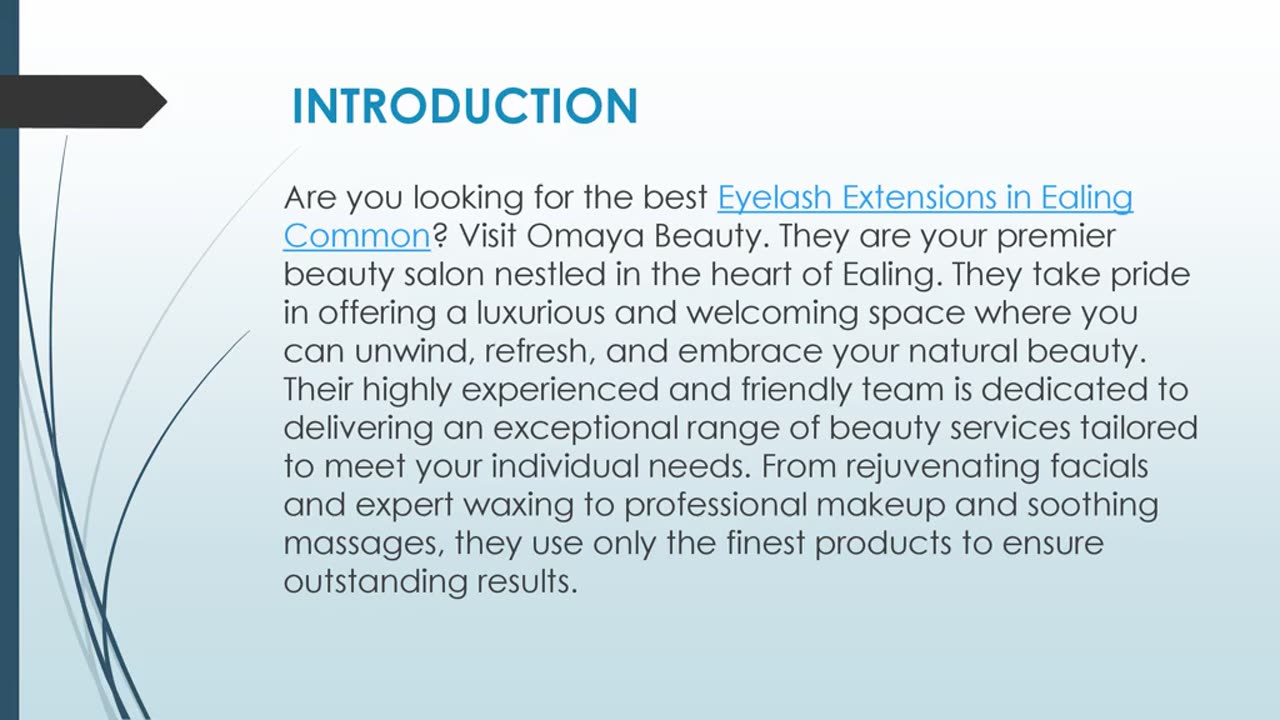 INTRODUCTION

Are you looking for the best Eyelash Extensions in Ealing Common? Visit Omaya Beauty. They are your premier beauty salon nestled in the heart of Ealing. They take pride in offering a luxurious and welcoming space where you can unwind, refresh, and embrace your natural beauty. Their highly experienced and friendly team is dedicated to delivering an exceptional range of beauty services tailored to meet your individual needs. From rejuvenating facials and expert waxing to professional makeup and soothing massages, they use only the finest products to ensure outstanding results.